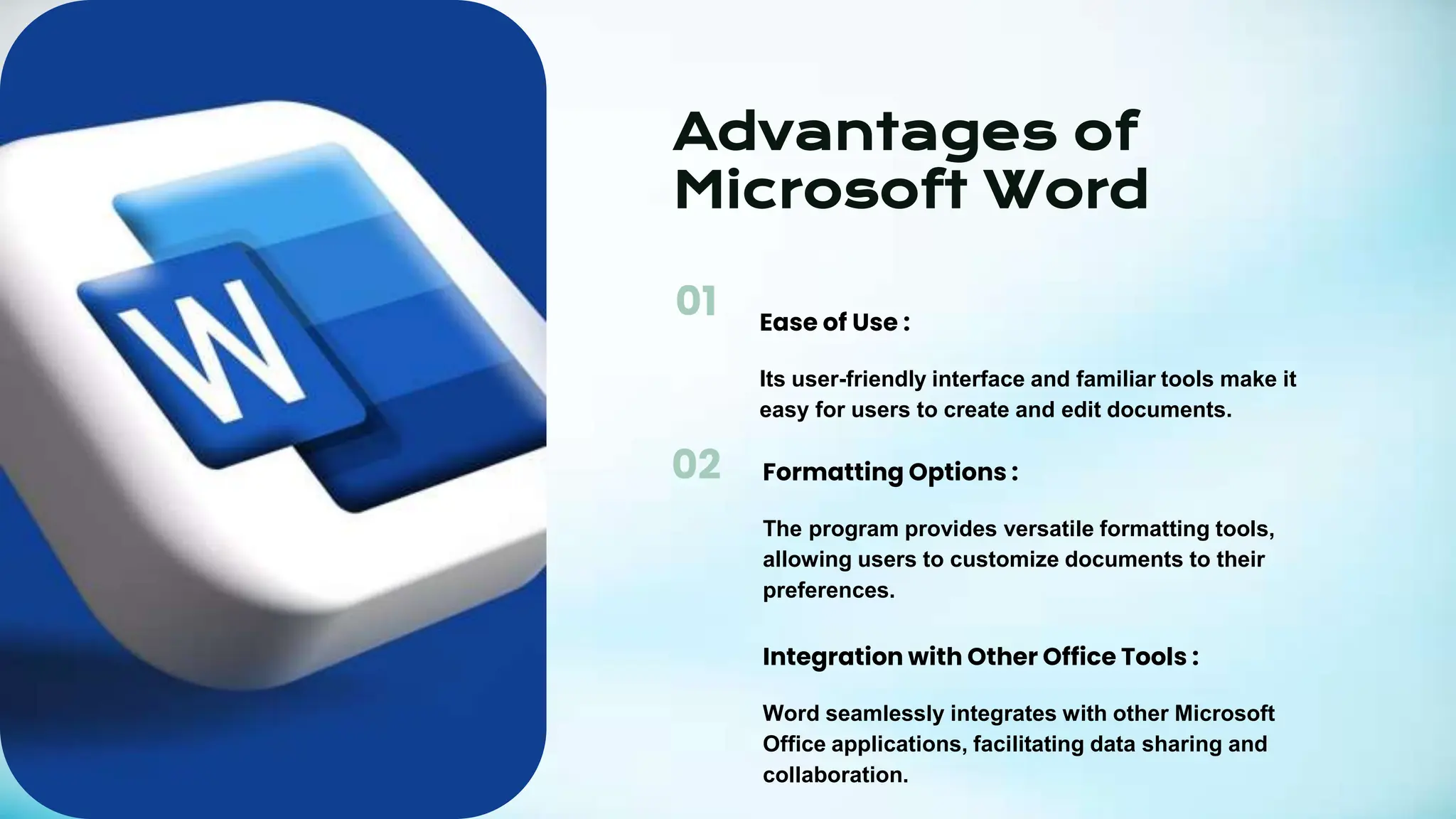 W

Advantages of Microsoft Word

01

Ease of Use :

Its user-friendly interface and familiar tools make it easy for users to create and edit documents.

02

Formatting Options :

The program provides versatile formatting tools, allowing users to customize documents to their preferences.

Integration with Other Office Tools :

Word seamlessly integrates with other Microsoft Office applications, facilitating data sharing and collaboration.